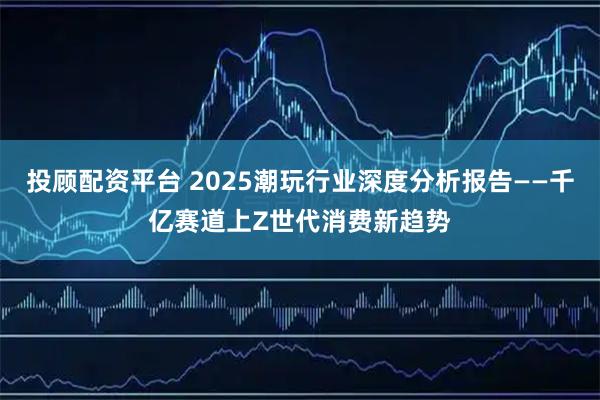 投顾配资平台 2025潮玩行业深度分析报告——千亿赛道上Z世代消费新趋势